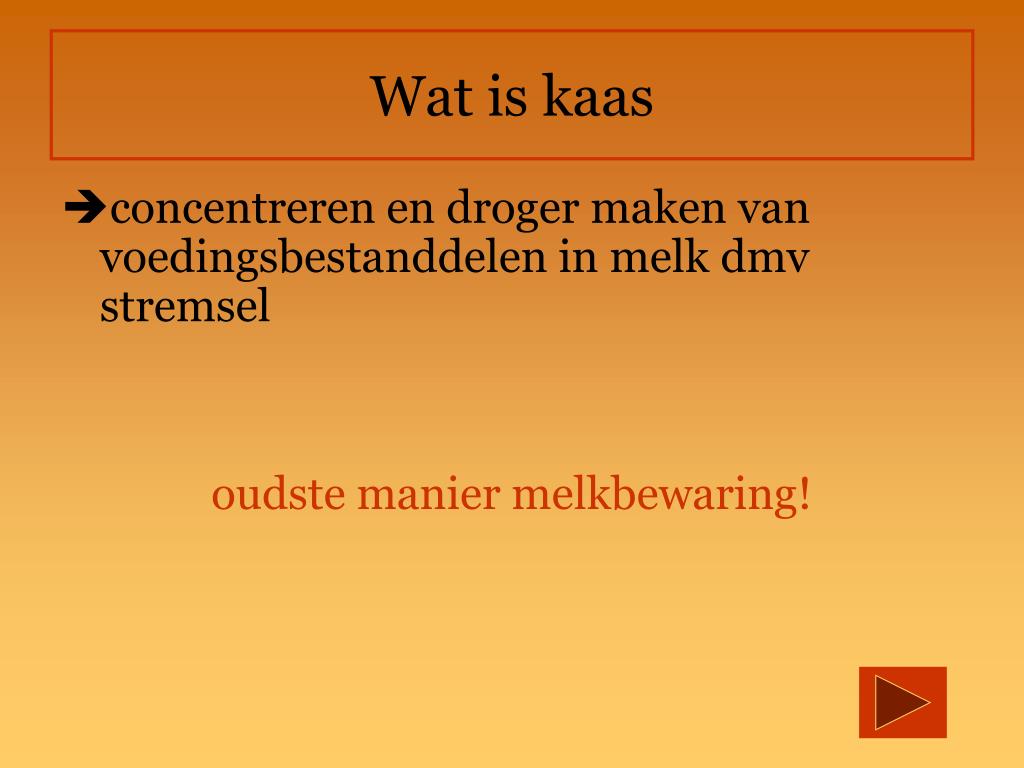 Wat is kaas

➔concentreren en droger maken van voedingsbestanddelen in melk dmv stremsel

oudste manier melkbewaring!